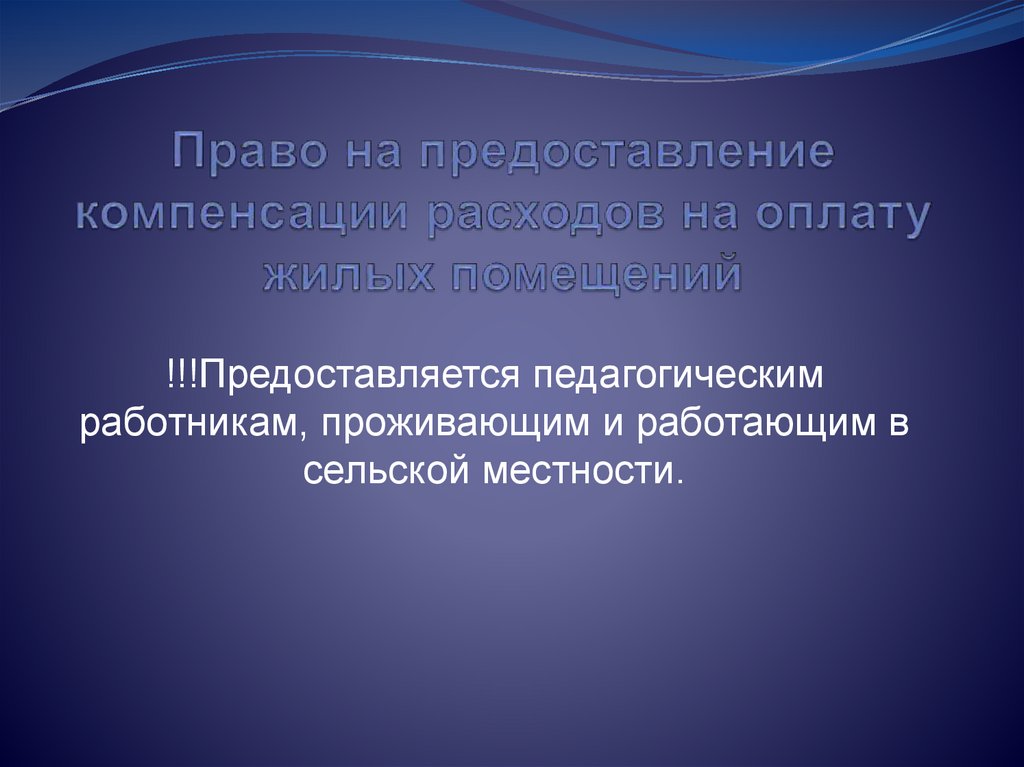 Право на предоставление компенсации расходов на оплату жилых помещений

!!!Предоставляется педагогическим работникам, проживающим и работающим в сельской местности.